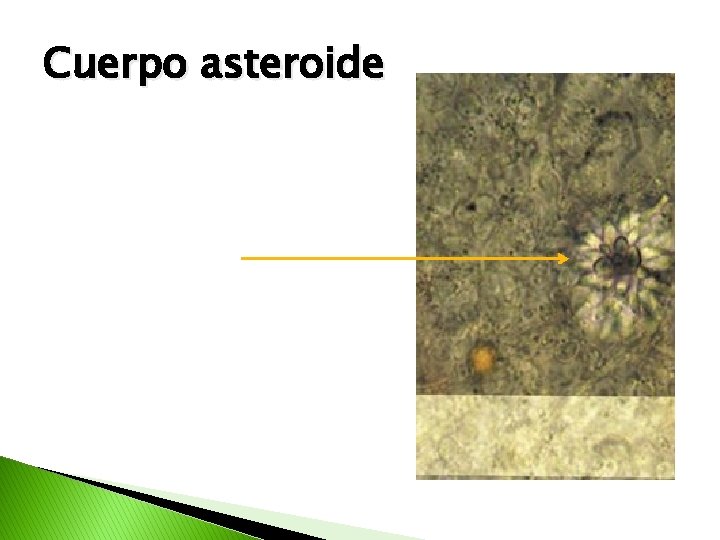 Cuerpo asteroide